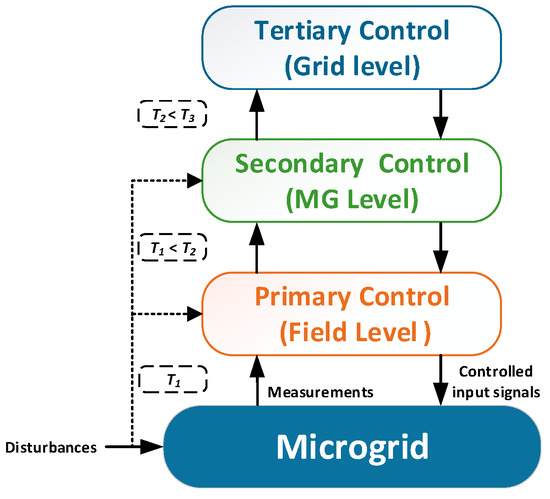 Tertiary Control
(Grid level)

$T_2 < T_3$

Secondary Control
(MG Level)

$T_1 < T_2$

Primary Control
(Field Level )

$T_1$

Measurements

Controlled input signals

Disturbances

Microgrid